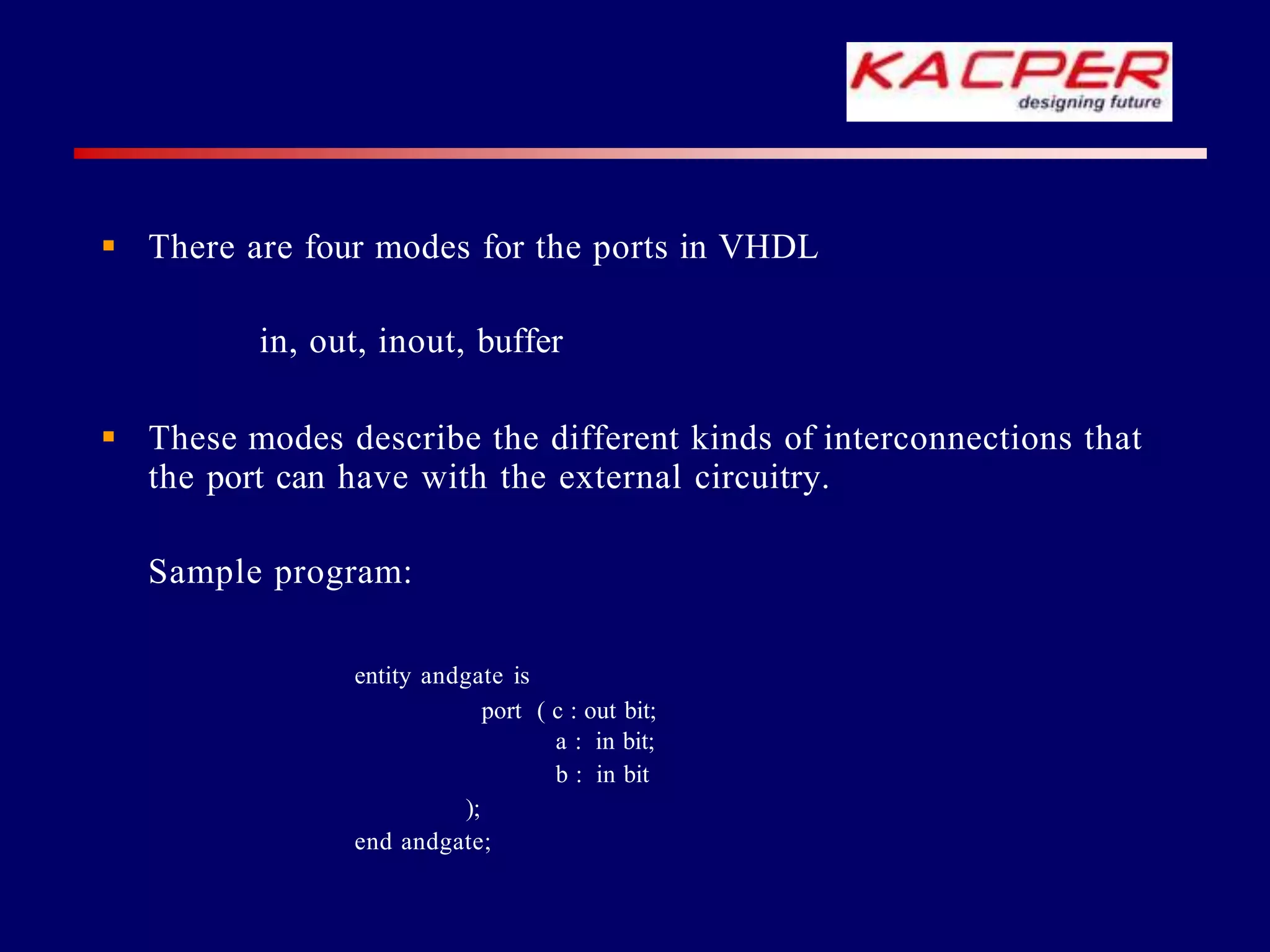 KACPER
designing future

There are four modes for the ports in VHDL

in, out, inout, buffer

These modes describe the different kinds of interconnections that the port can have with the external circuitry.

Sample program:

entity andgate is
port ( c : out bit;
a : in bit;
b : in bit
);
end andgate;